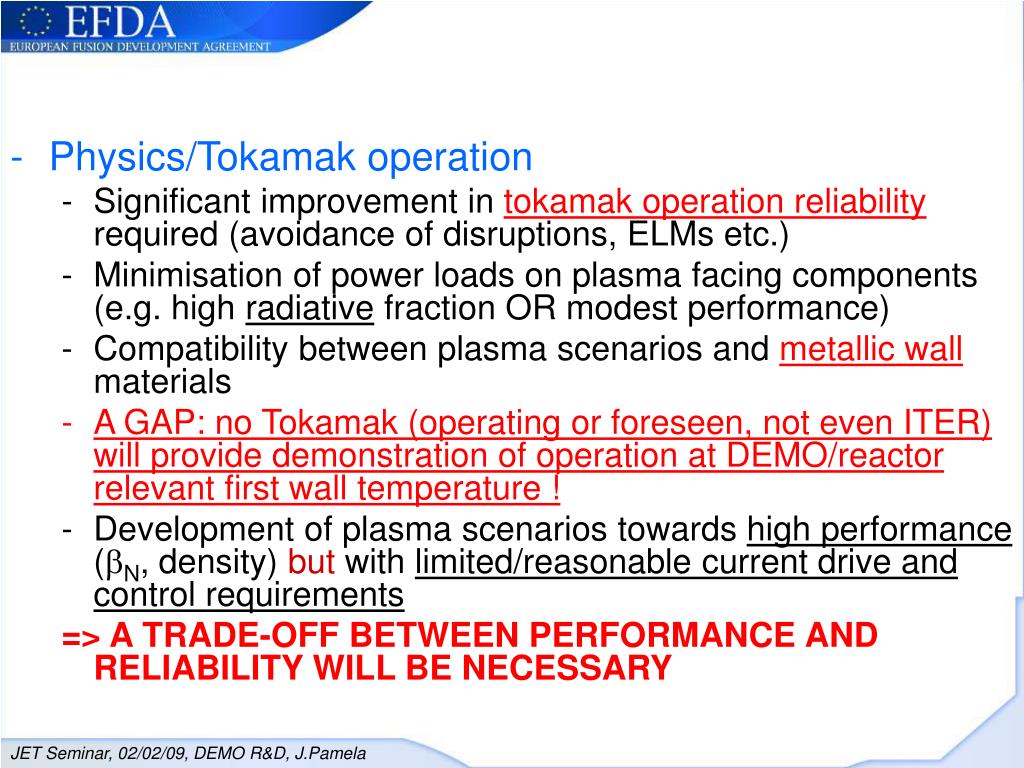 EFDA
EUROPEAN FUSION DEVELOPMENT AGREEMENT

- Physics/Tokamak operation
  - Significant improvement in tokamak operation reliability required (avoidance of disruptions, ELMs etc.)
  - Minimisation of power loads on plasma facing components (e.g. high radiative fraction OR modest performance)
  - Compatibility between plasma scenarios and metallic wall materials
  - A GAP: no Tokamak (operating or foreseen, not even ITER) will provide demonstration of operation at DEMO/reactor relevant first wall temperature !
  - Development of plasma scenarios towards high performance ($\beta_N$, density) but with limited/reasonable current drive and control requirements

=> A TRADE-OFF BETWEEN PERFORMANCE AND RELIABILITY WILL BE NECESSARY

JET Seminar, 02/02/09, DEMO R&D, J.Pamela